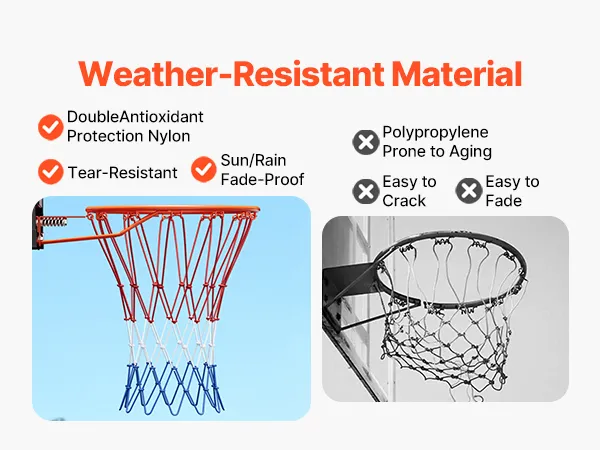 Weather-Resistant Material

DoubleAntioxidant Protection Nylon

Tear-Resistant

Sun/Rain Fade-Proof

Polypropylene Prone to Aging

Easy to Crack

Easy to Fade